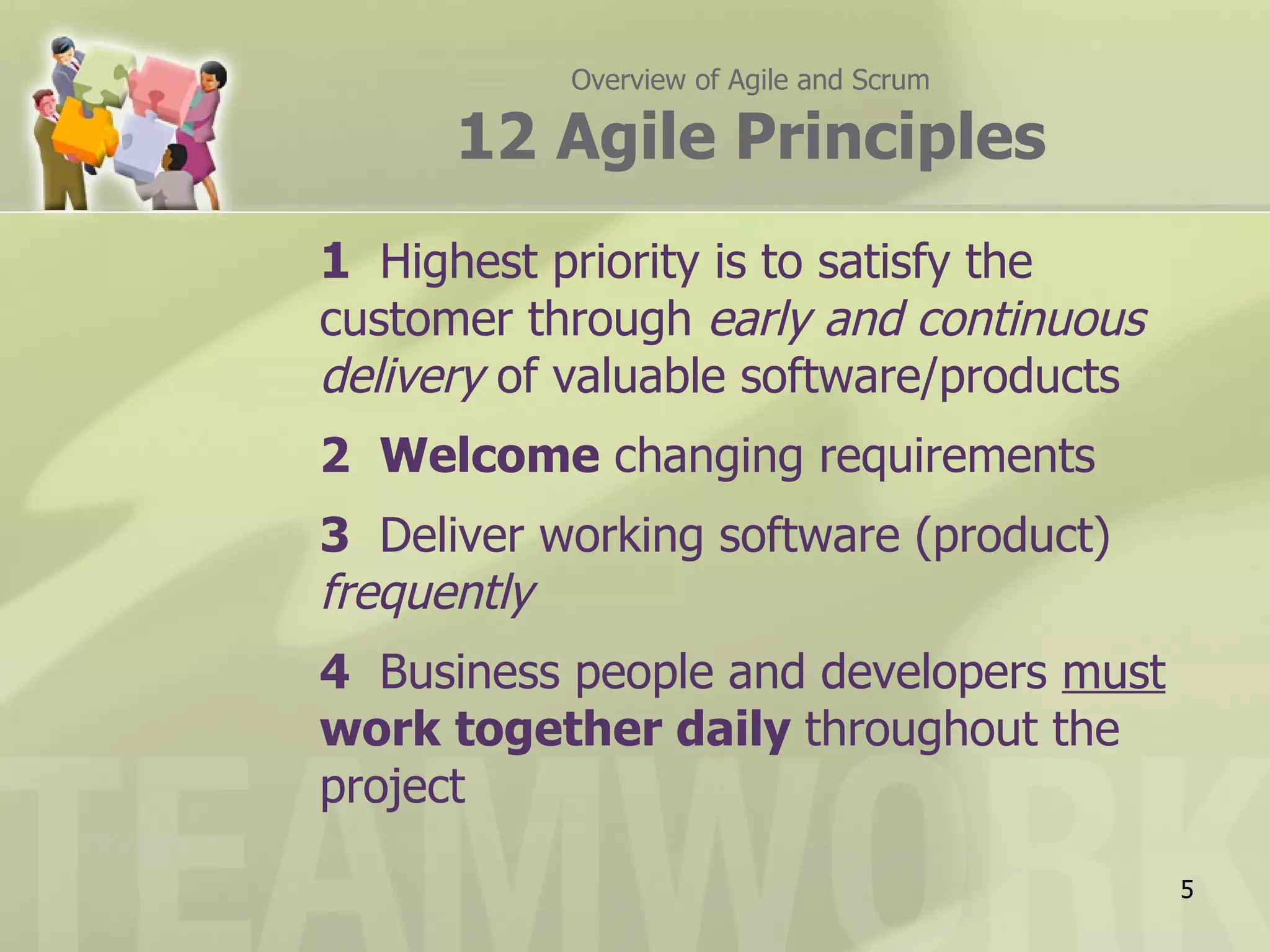 Overview of Agile and Scrum

12 Agile Principles

1 Highest priority is to satisfy the customer through early and continuous delivery of valuable software/products

2 Welcome changing requirements

3 Deliver working software (product) frequently

4 Business people and developers must work together daily throughout the project

TEAMWORK

5